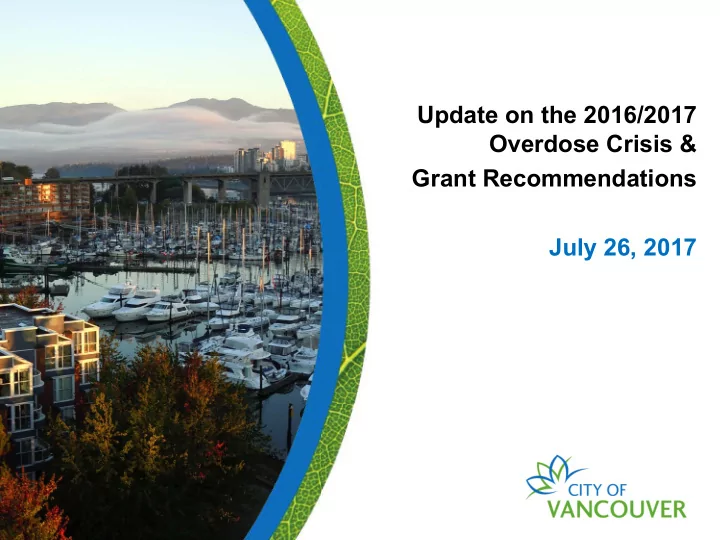 Update on the 2016/2017 Overdose Crisis &
Grant Recommendations

July 26, 2017

CITY OF
VANCOUVER